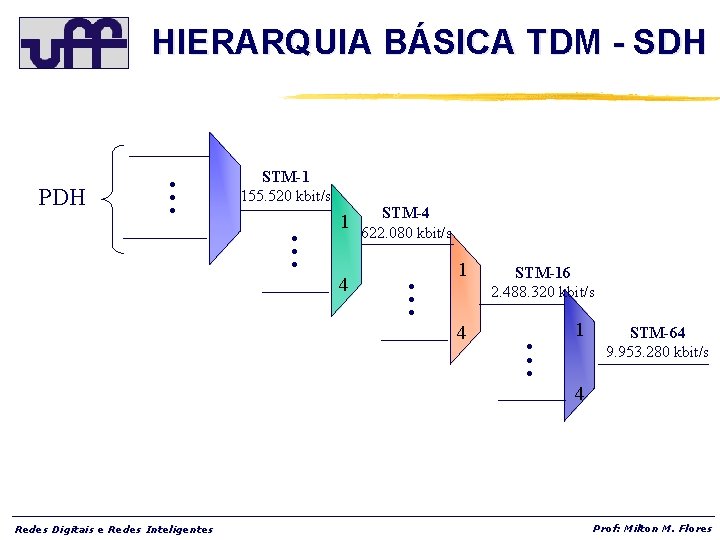 uff

HIERARQUIA BÁSICA TDM - SDH

PDH

STM-1
155.520 kbit/s

1

4

STM-4
622.080 kbit/s

1

4

STM-16
2.488.320 kbit/s

1

4

STM-64
9.953.280 kbit/s

Redes Digitais e Redes Inteligentes

Prof: Milton M. Flores